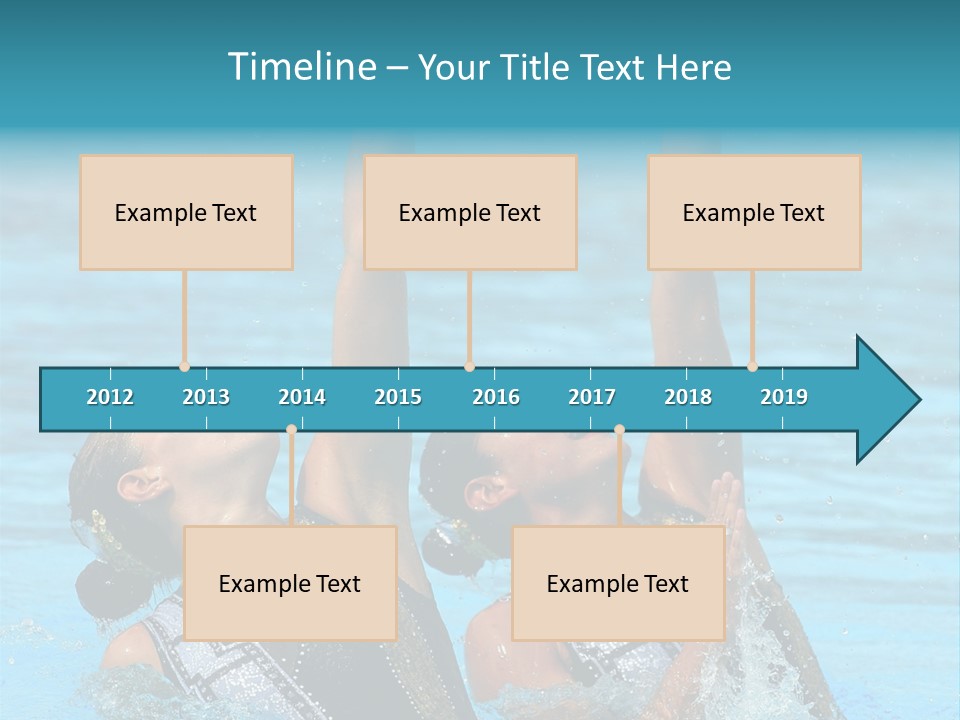 Timeline – Your Title Text Here

Example Text

Example Text

Example Text

2012 2013 2014 2015 2016 2017 2018 2019

Example Text

Example Text